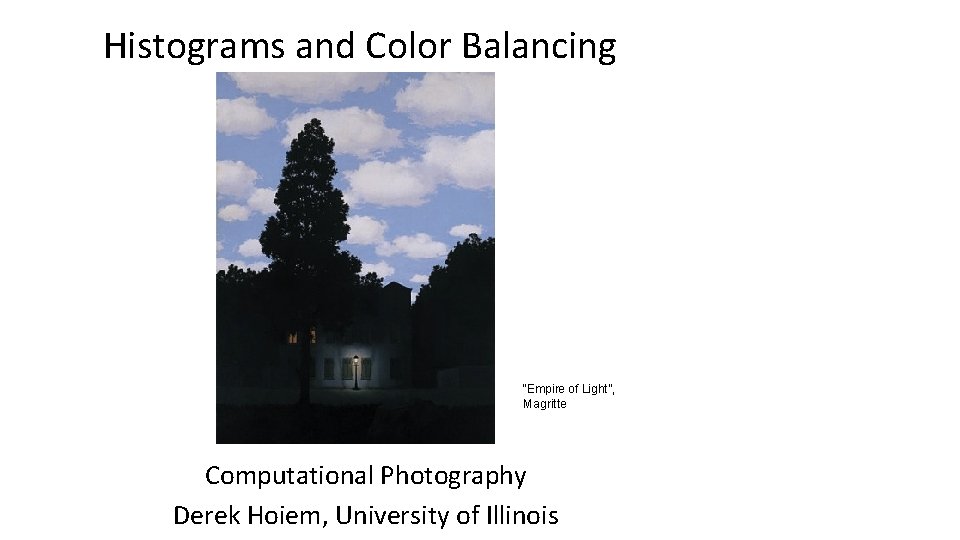 Histograms and Color Balancing

"Empire of Light", Magritte

Computational Photography
Derek Hoiem, University of Illinois